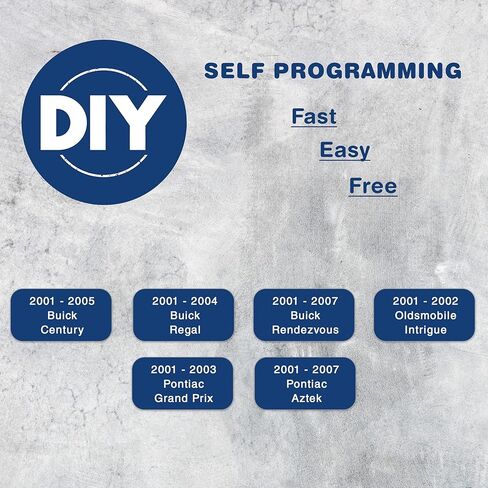 DIY

SELF PROGRAMMING

Fast

Easy

Free

2001 - 2005
Buick
Century

2001 - 2004
Buick
Regal

2001 - 2007
Buick
Rendezvous

2001 - 2002
Oldsmobile
Intrigue

2001 - 2003
Pontiac
Grand Prix

2001 - 2007
Pontiac
Aztek